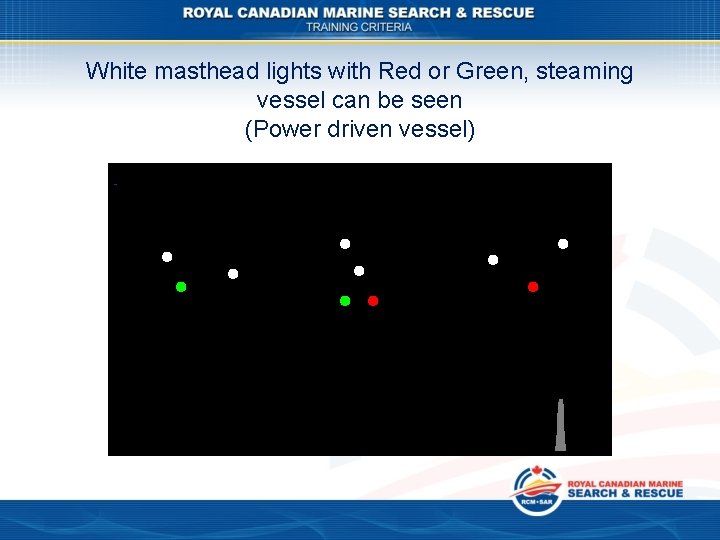 ROYAL CANADIAN MARINE SEARCH & RESCUE
TRAINING CRITERIA

White masthead lights with Red or Green, steaming vessel can be seen
(Power driven vessel)

RCM•SAR
ROYAL CANADIAN MARINE
SEARCH & RESCUE